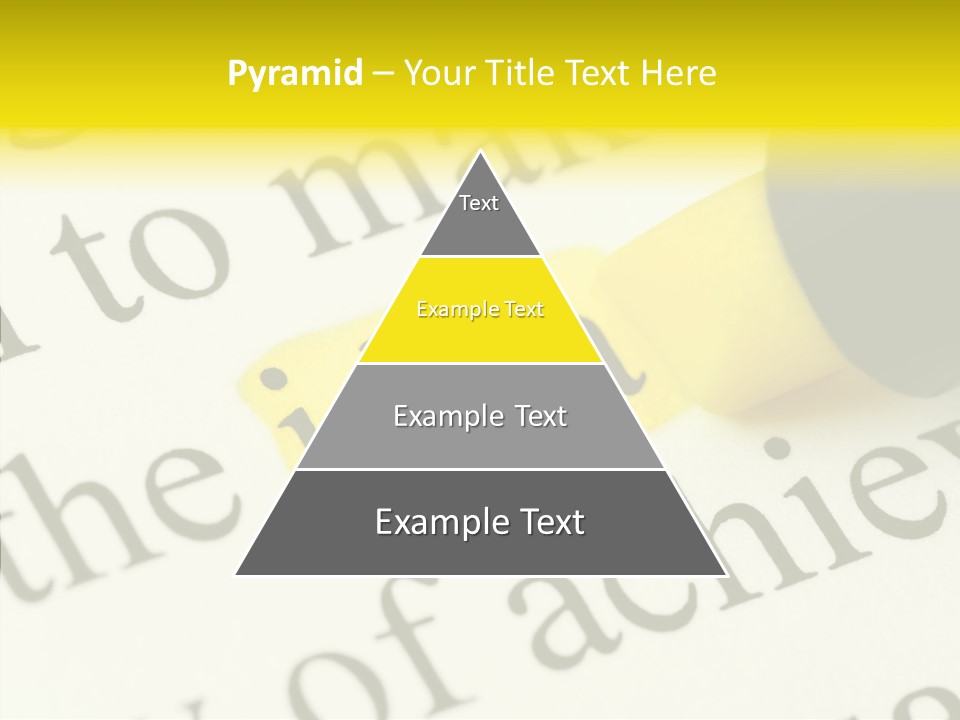 Pyramid – Your Title Text Here

Text

Example Text

Example Text

Example Text